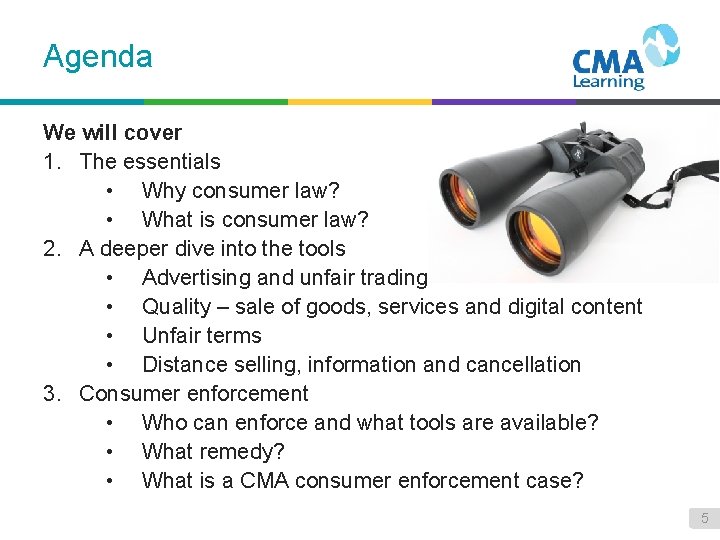 Agenda

CMA Learning

We will cover
1. The essentials
• Why consumer law?
• What is consumer law?
2. A deeper dive into the tools
• Advertising and unfair trading
• Quality – sale of goods, services and digital content
• Unfair terms
• Distance selling, information and cancellation
3. Consumer enforcement
• Who can enforce and what tools are available?
• What remedy?
• What is a CMA consumer enforcement case?

5